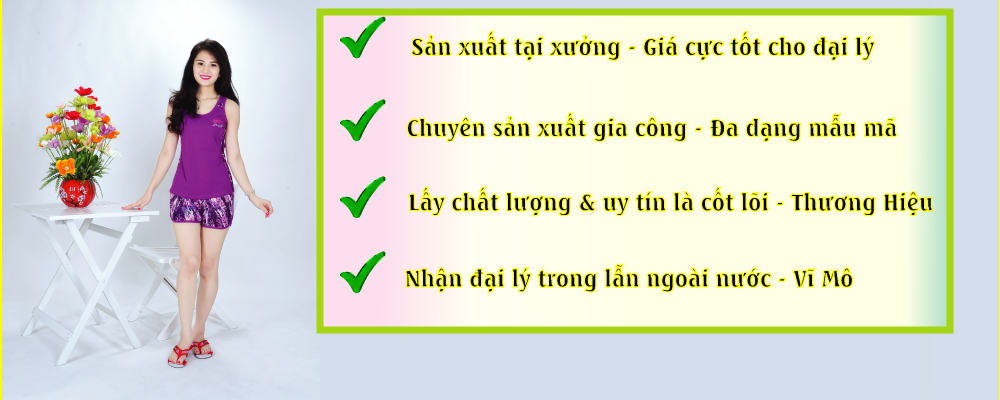 Sản xuất tại xưởng - Giá cực tốt cho đại lý

Chuyên sản xuất gia công - Đa dạng mẫu mã

Lấy chất lượng & uy tín là cốt lõi - Thương Hiệu

Nhận đại lý trong lẫn ngoài nước - Vĩ Mô